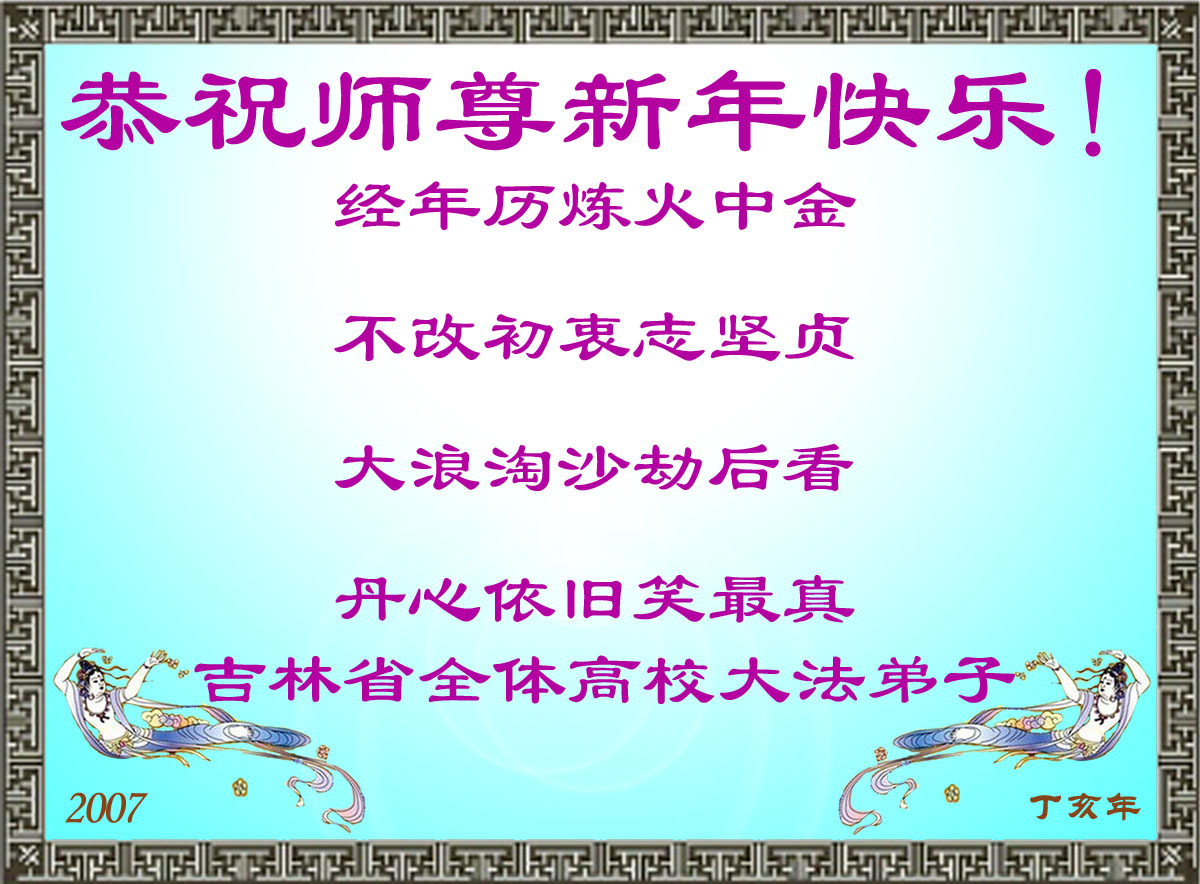 恭祝师尊新年快乐！

经年历炼火中金

不改初衷志坚贞

大浪淘沙劫后看

丹心依旧笑最真

吉林省全体高校大法弟子

2007

丁亥年